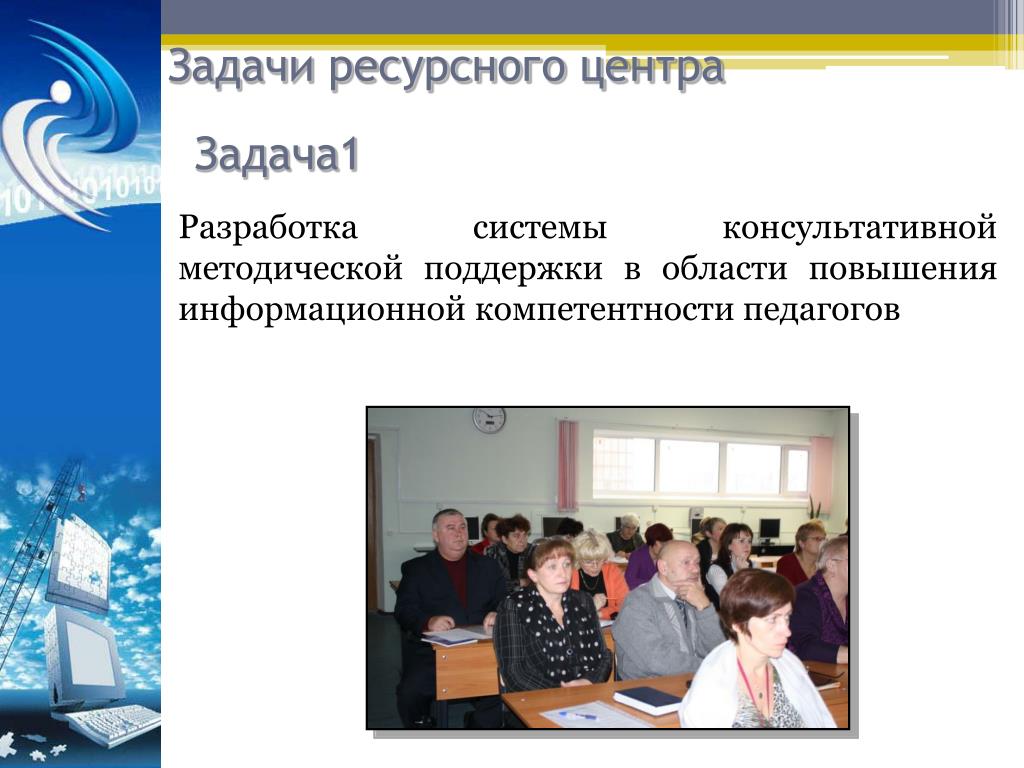 Задачи ресурсного центра

Задача1

Разработка системы консультативной методической поддержки в области повышения информационной компетентности педагогов